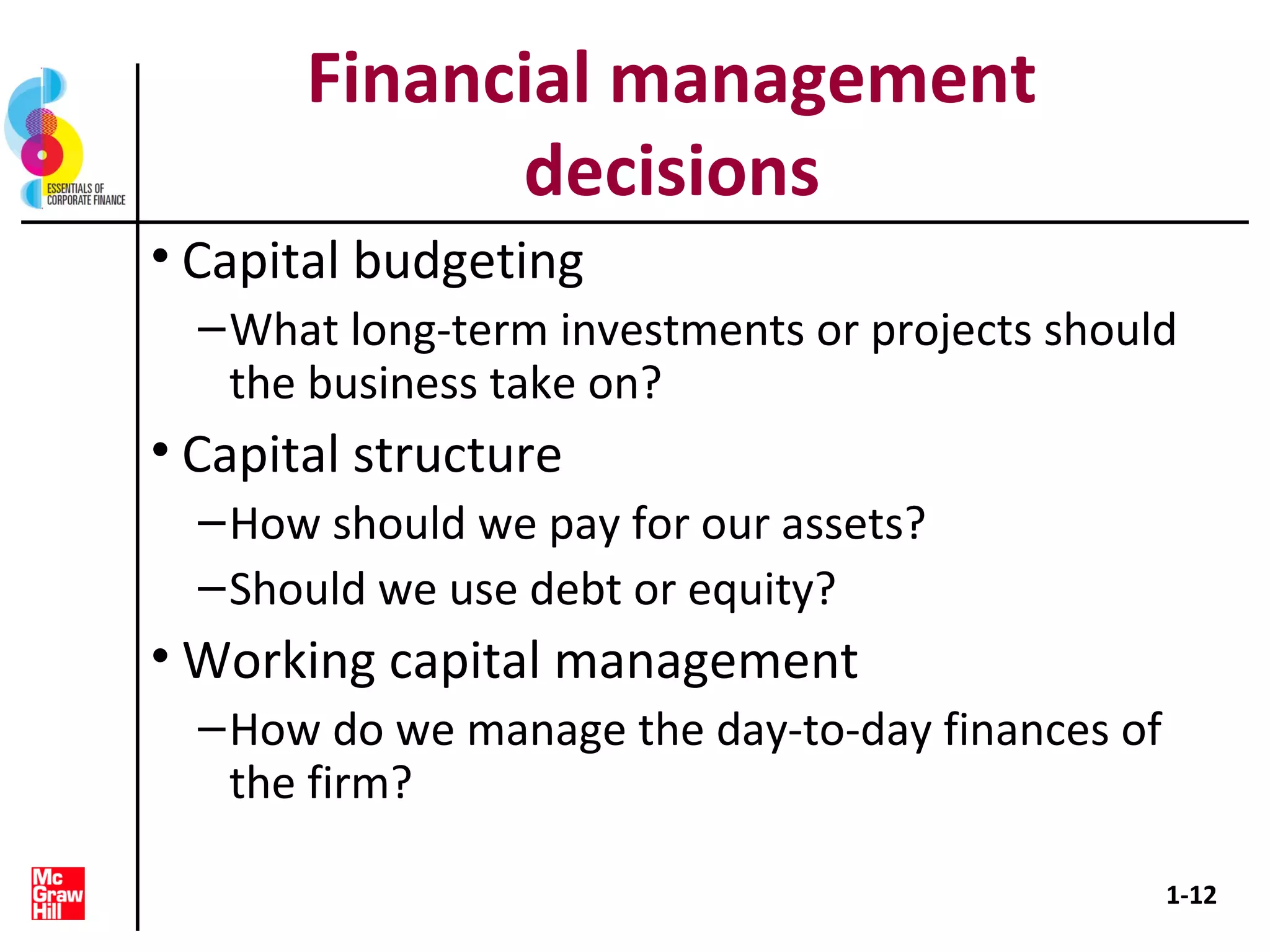 ESSENTIALS OF CORPORATE FINANCE

Financial management decisions

• Capital budgeting
– What long-term investments or projects should the business take on?
• Capital structure
– How should we pay for our assets?
– Should we use debt or equity?
• Working capital management
– How do we manage the day-to-day finances of the firm?

Mc Graw Hill

1-12